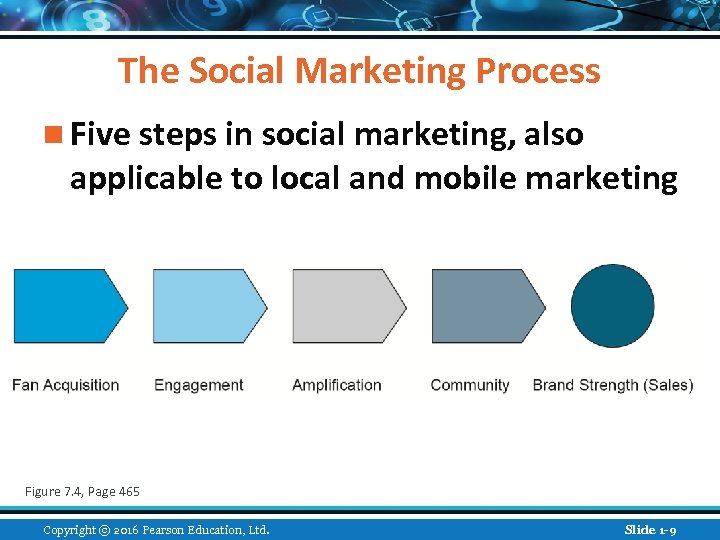 The Social Marketing Process

Five steps in social marketing, also applicable to local and mobile marketing

Fan Acquisition Engagement Amplification Community Brand Strength (Sales)

Figure 7.4, Page 465

Copyright © 2016 Pearson Education, Ltd. Slide 1-9